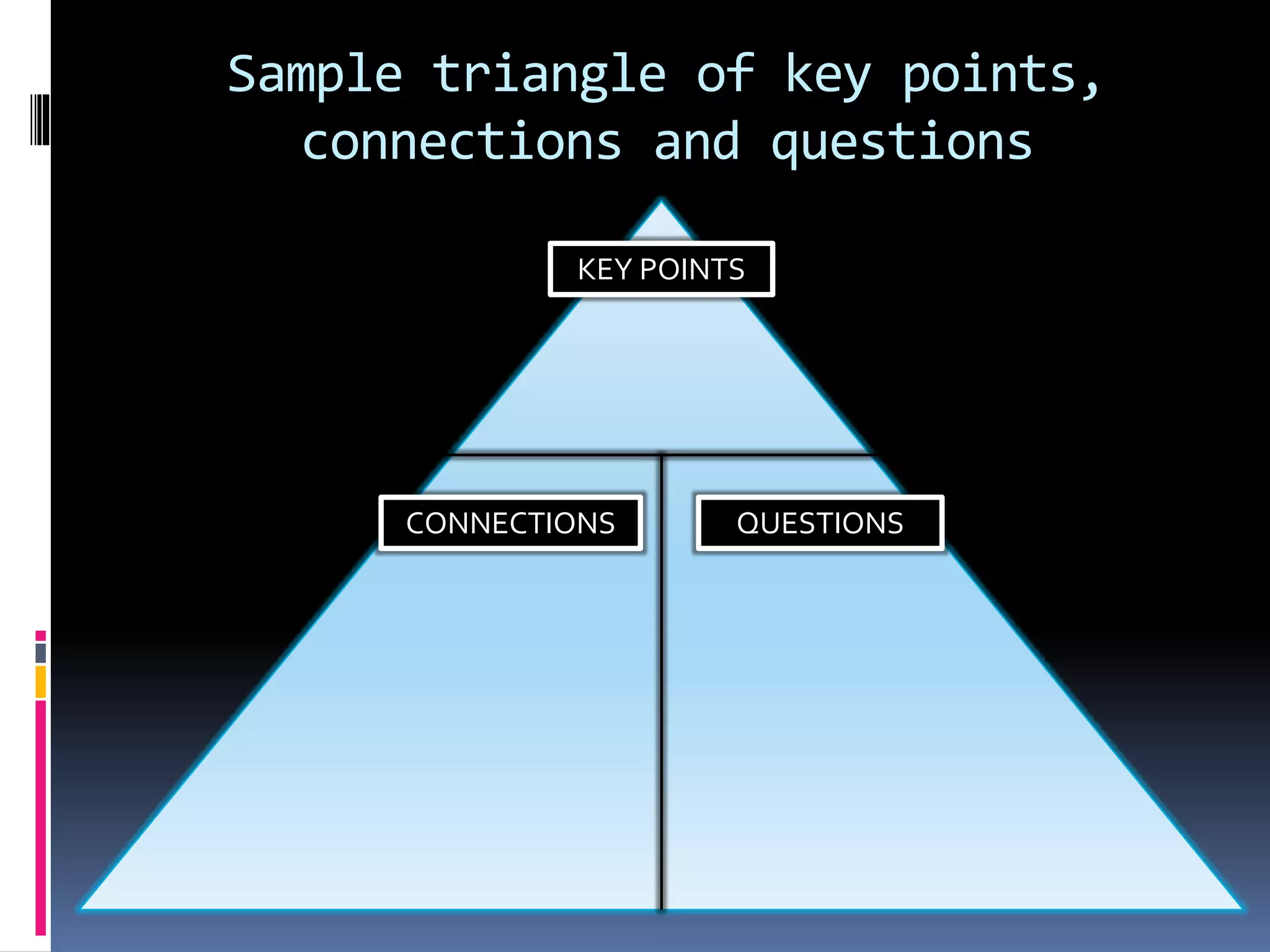 Sample triangle of key points, connections and questions

KEY POINTS

CONNECTIONS

QUESTIONS